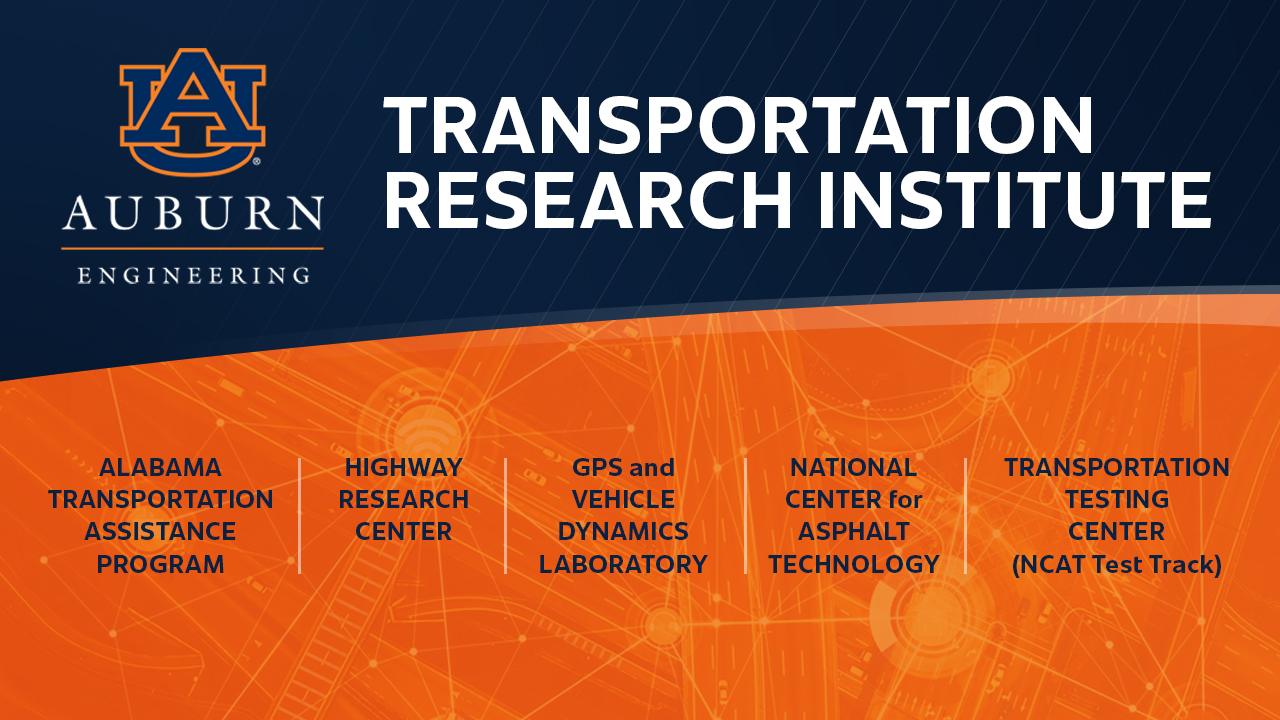 AU
AUBURN
ENGINEERING

TRANSPORTATION RESEARCH INSTITUTE

ALABAMA TRANSPORTATION ASSISTANCE PROGRAM

HIGHWAY RESEARCH CENTER

GPS and VEHICLE DYNAMICS LABORATORY

NATIONAL CENTER for ASPHALT TECHNOLOGY

TRANSPORTATION TESTING CENTER (NCAT Test Track)